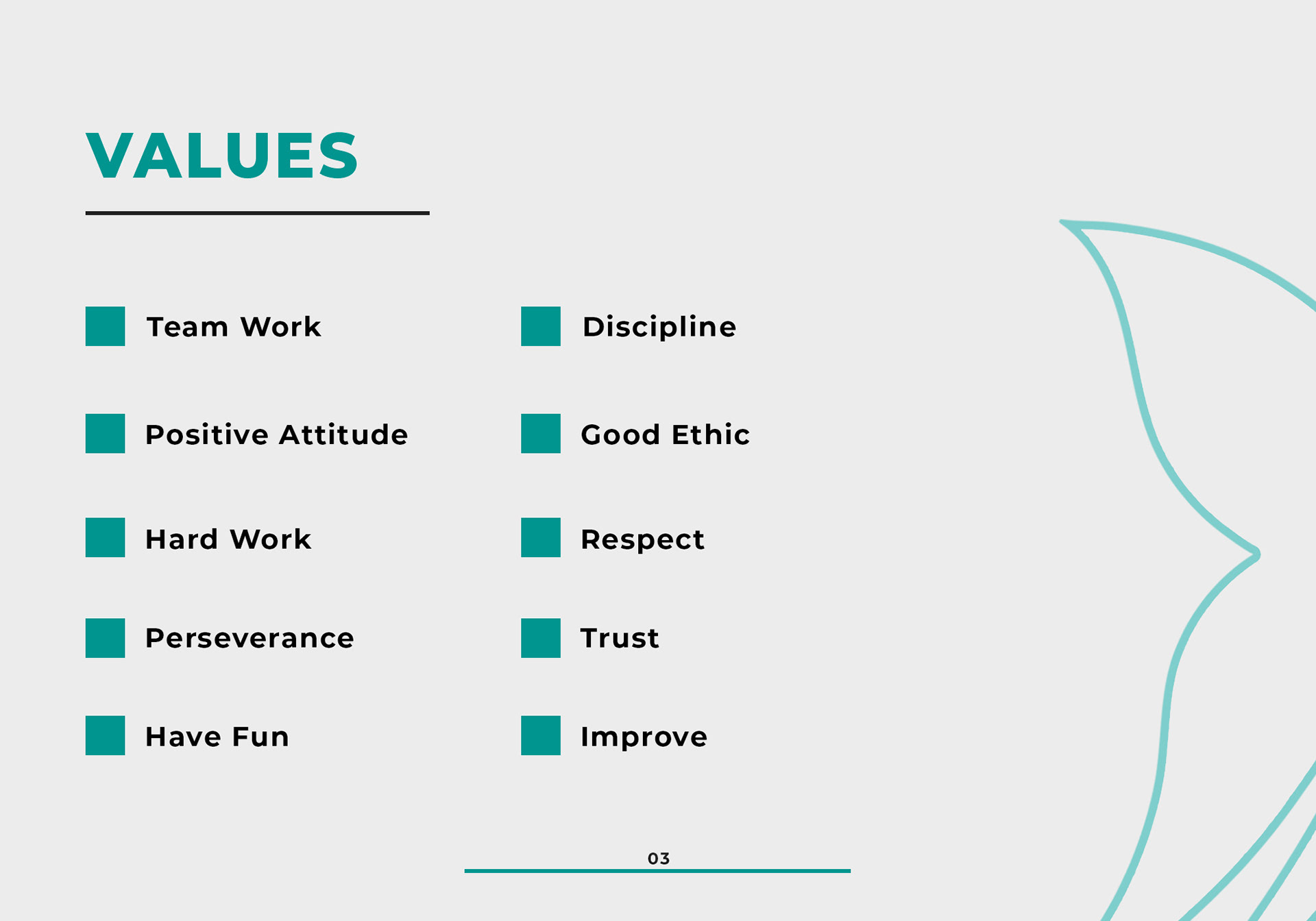 VALUES

Team Work
Positive Attitude
Hard Work
Perseverance
Have Fun

Discipline
Good Ethic
Respect
Trust
Improve

03